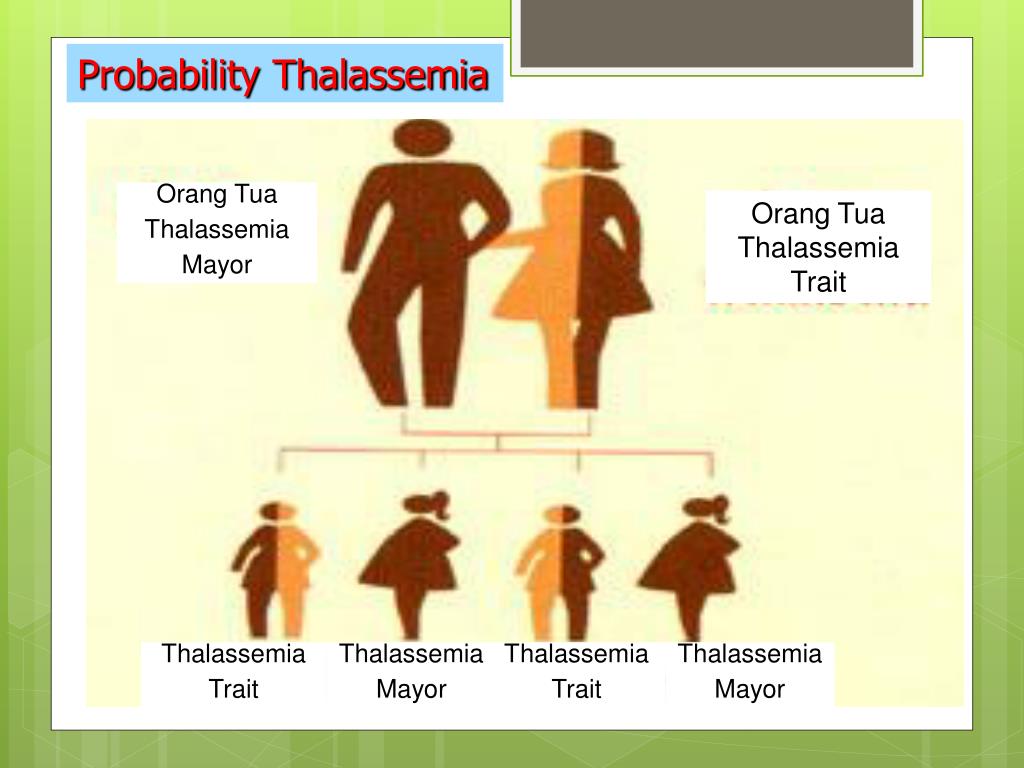 Probability Thalassemia

Orang Tua Thalassemia Mayor

Orang Tua Thalassemia Trait

Thalassemia Trait

Thalassemia Mayor

Thalassemia Trait

Thalassemia Mayor